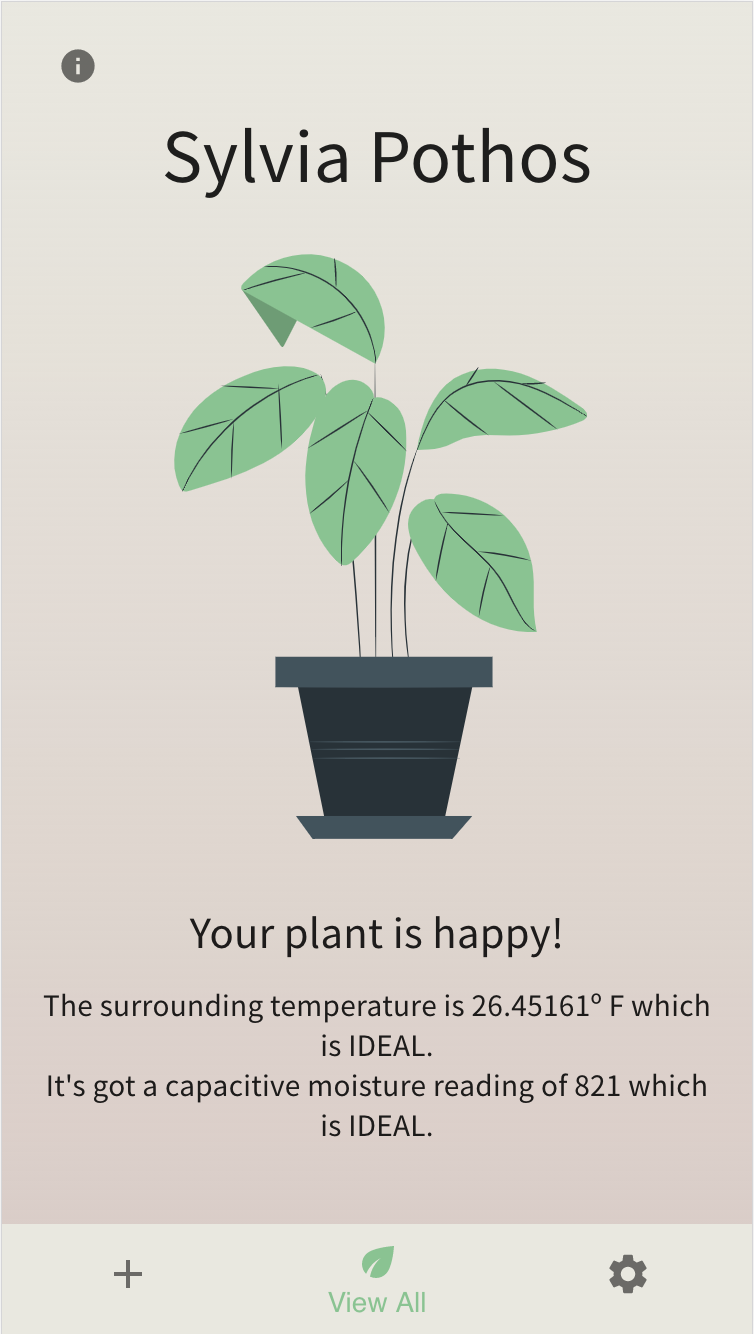 Sylvia Pothos

Your plant is happy!

The surrounding temperature is 26.45161° F which is IDEAL.
It's got a capacitive moisture reading of 821 which is IDEAL.

+
View All